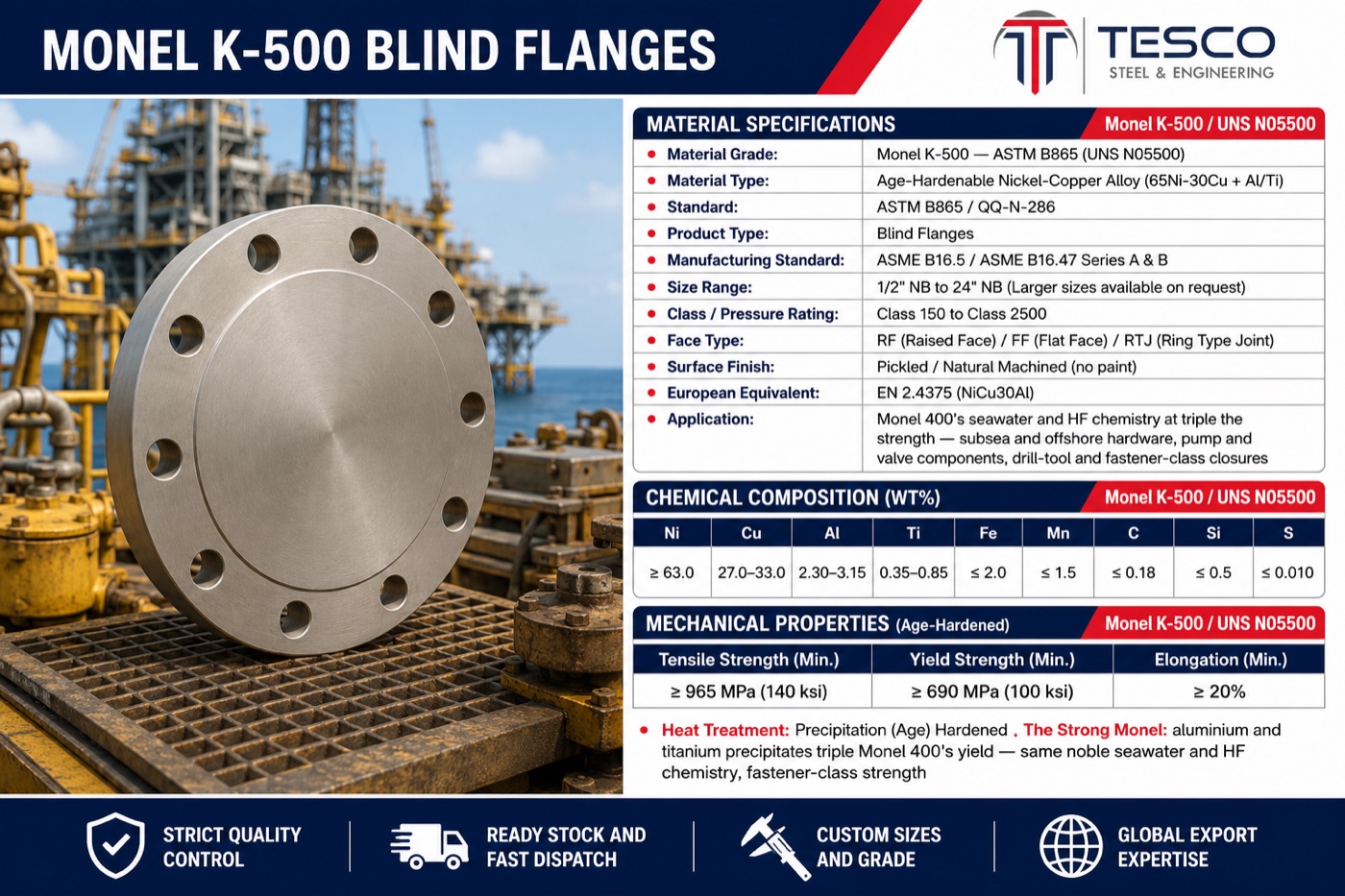 MONEL K-500 BLIND FLANGES

TESCO
STEEL & ENGINEERING

MATERIAL SPECIFICATIONS
Monel K-500 / UNS N05500

| | |
|---|---|
| Material Grade: | Monel K-500 — ASTM B865 (UNS N05500) |
| Material Type: | Age-Hardenable Nickel-Copper Alloy (65Ni-30Cu + Al/Ti) |
| Standard: | ASTM B865 / QQ-N-286 |
| Product Type: | Blind Flanges |
| Manufacturing Standard: | ASME B16.5 / ASME B16.47 Series A & B |
| Size Range: | 1/2" NB to 24" NB (Larger sizes available on request) |
| Class / Pressure Rating: | Class 150 to Class 2500 |
| Face Type: | RF (Raised Face) / FF (Flat Face) / RTJ (Ring Type Joint) |
| Surface Finish: | Pickled / Natural Machined (no paint) |
| European Equivalent: | EN 2.4375 (NiCu30Al) |
| Application: | Monel 400's seawater and HF chemistry at triple the strength — subsea and offshore hardware, pump and valve components, drill-tool and fastener-class closures |

CHEMICAL COMPOSITION (WT%)
Monel K-500 / UNS N05500

| Ni | Cu | Al | Ti | Fe | Mn | C | Si | S |
|---|---|---|---|---|---|---|---|---|
| ≥ 63.0 | 27.0–33.0 | 2.30–3.15 | 0.35–0.85 | ≤ 2.0 | ≤ 1.5 | ≤ 0.18 | ≤ 0.5 | ≤ 0.010 |

MECHANICAL PROPERTIES (Age-Hardened)
Monel K-500 / UNS N05500

| Tensile Strength (Min.) | Yield Strength (Min.) | Elongation (Min.) |
|---|---|---|
| ≥ 965 MPa (140 ksi) | ≥ 690 MPa (100 ksi) | ≥ 20% |

Heat Treatment: Precipitation (Age) Hardened . The Strong Monel: aluminium and titanium precipitates triple Monel 400's yield — same noble seawater and HF chemistry, fastener-class strength

STRICT QUALITY CONTROL
READY STOCK AND FAST DISPATCH
CUSTOM SIZES AND GRADE
GLOBAL EXPORT EXPERTISE